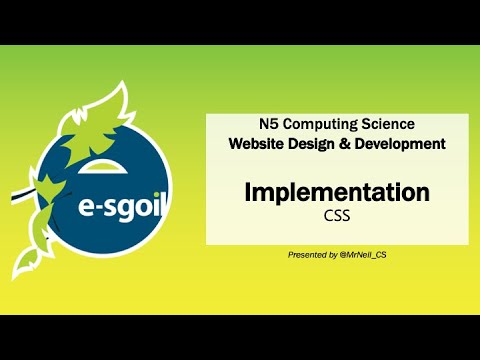 e-sgoil

N5 Computing Science
Website Design & Development

Implementation
CSS

Presented by @MrNeil_CS